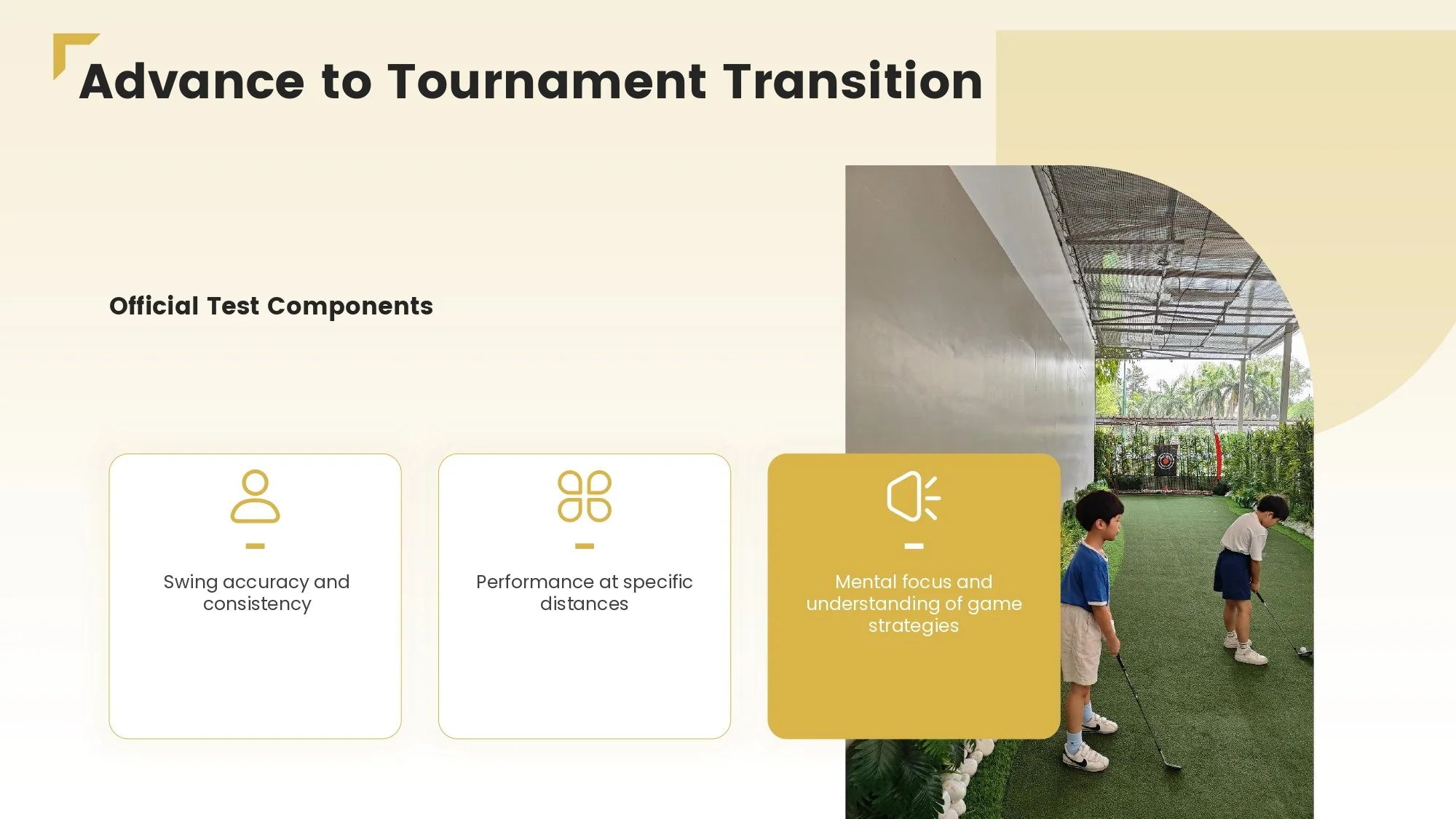 Advance to Tournament Transition

Official Test Components

Swing accuracy and consistency

Performance at specific distances

Mental focus and understanding of game strategies